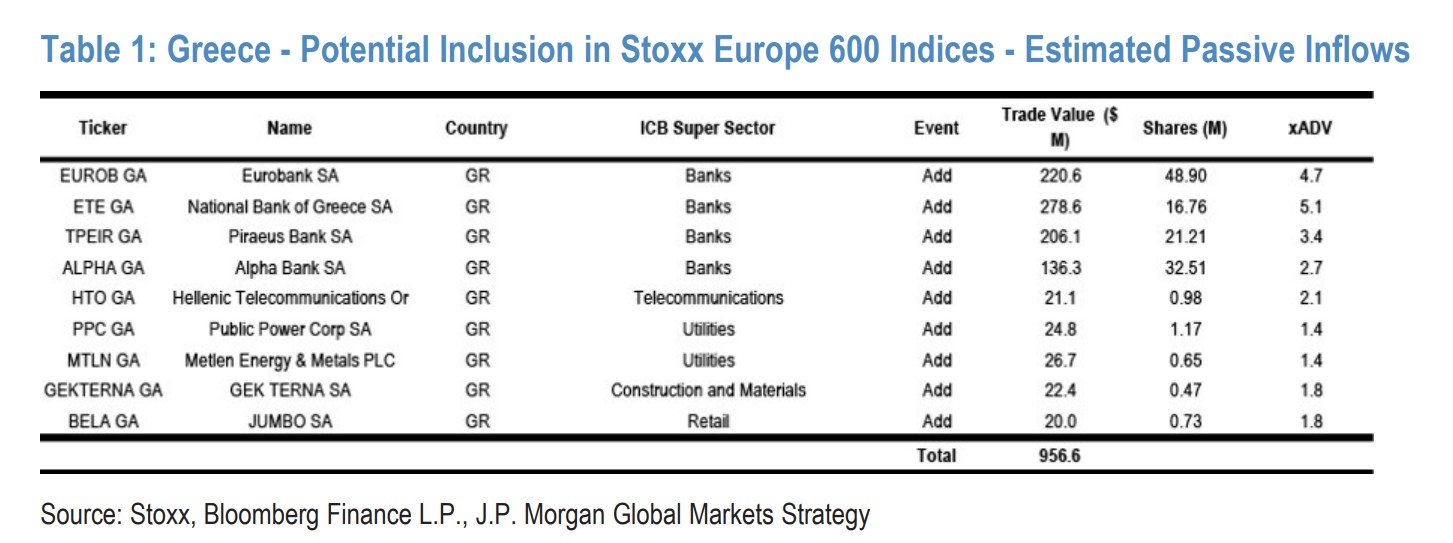 Table 1: Greece - Potential Inclusion in Stoxx Europe 600 Indices - Estimated Passive Inflows

| Ticker | Name | Country | ICB Super Sector | Event | Trade Value ($ M) | Shares (M) | xADV |
|---|---|---|---|---|---|---|---|
| EUROB GA | Eurobank SA | GR | Banks | Add | 220.6 | 48.90 | 4.7 |
| ETE GA | National Bank of Greece SA | GR | Banks | Add | 278.6 | 16.76 | 5.1 |
| TPEIR GA | Piraeus Bank SA | GR | Banks | Add | 206.1 | 21.21 | 3.4 |
| ALPHA GA | Alpha Bank SA | GR | Banks | Add | 136.3 | 32.51 | 2.7 |
| HTO GA | Hellenic Telecommunications Or | GR | Telecommunications | Add | 21.1 | 0.98 | 2.1 |
| PPC GA | Public Power Corp SA | GR | Utilities | Add | 24.8 | 1.17 | 1.4 |
| MTLN GA | Metlen Energy & Metals PLC | GR | Utilities | Add | 26.7 | 0.65 | 1.4 |
| GEKTERNA GA | GEK TERNA SA | GR | Construction and Materials | Add | 22.4 | 0.47 | 1.8 |
| BELA GA | JUMBO SA | GR | Retail | Add | 20.0 | 0.73 | 1.8 |
| | | | | Total | 956.6 | | |

Source: Stoxx, Bloomberg Finance L.P., J.P. Morgan Global Markets Strategy